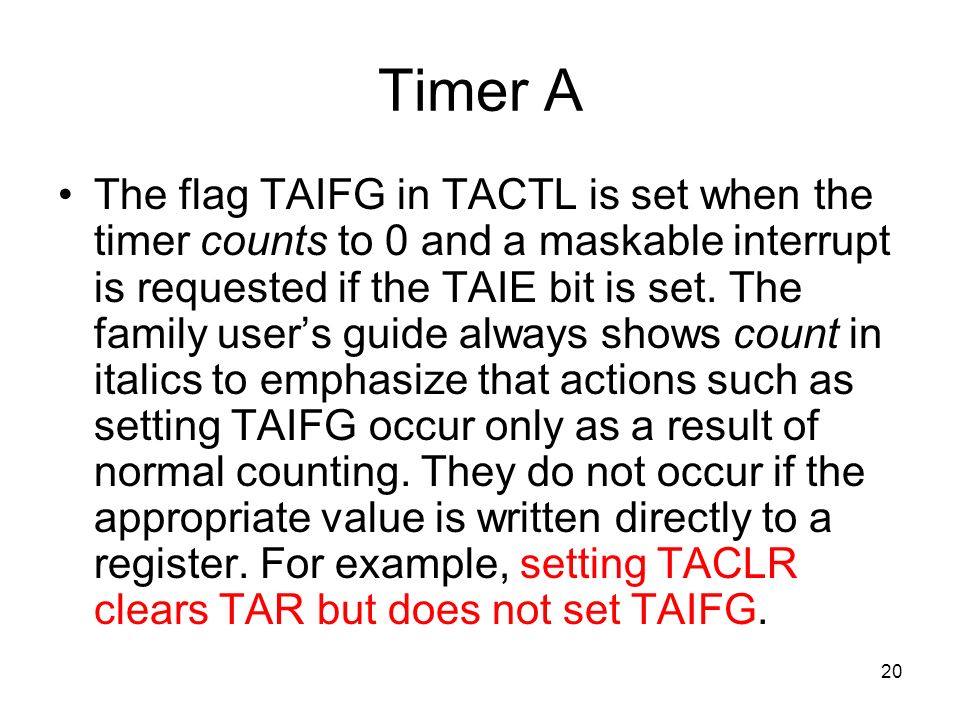 Timer A

• The flag TAIFG in TACTL is set when the timer counts to 0 and a maskable interrupt is requested if the TAIE bit is set. The family user's guide always shows count in italics to emphasize that actions such as setting TAIFG occur only as a result of normal counting. They do not occur if the appropriate value is written directly to a register. For example, setting TACLR clears TAR but does not set TAIFG.

20